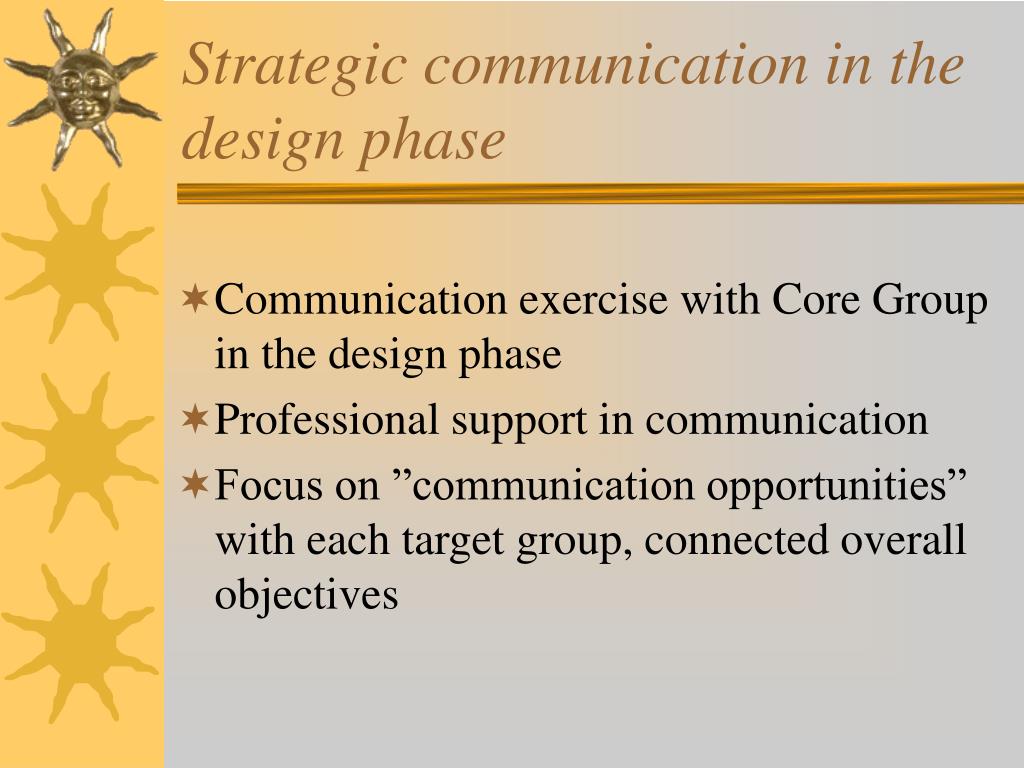 Strategic communication in the design phase

Communication exercise with Core Group in the design phase

Professional support in communication

Focus on ”communication opportunities” with each target group, connected overall objectives